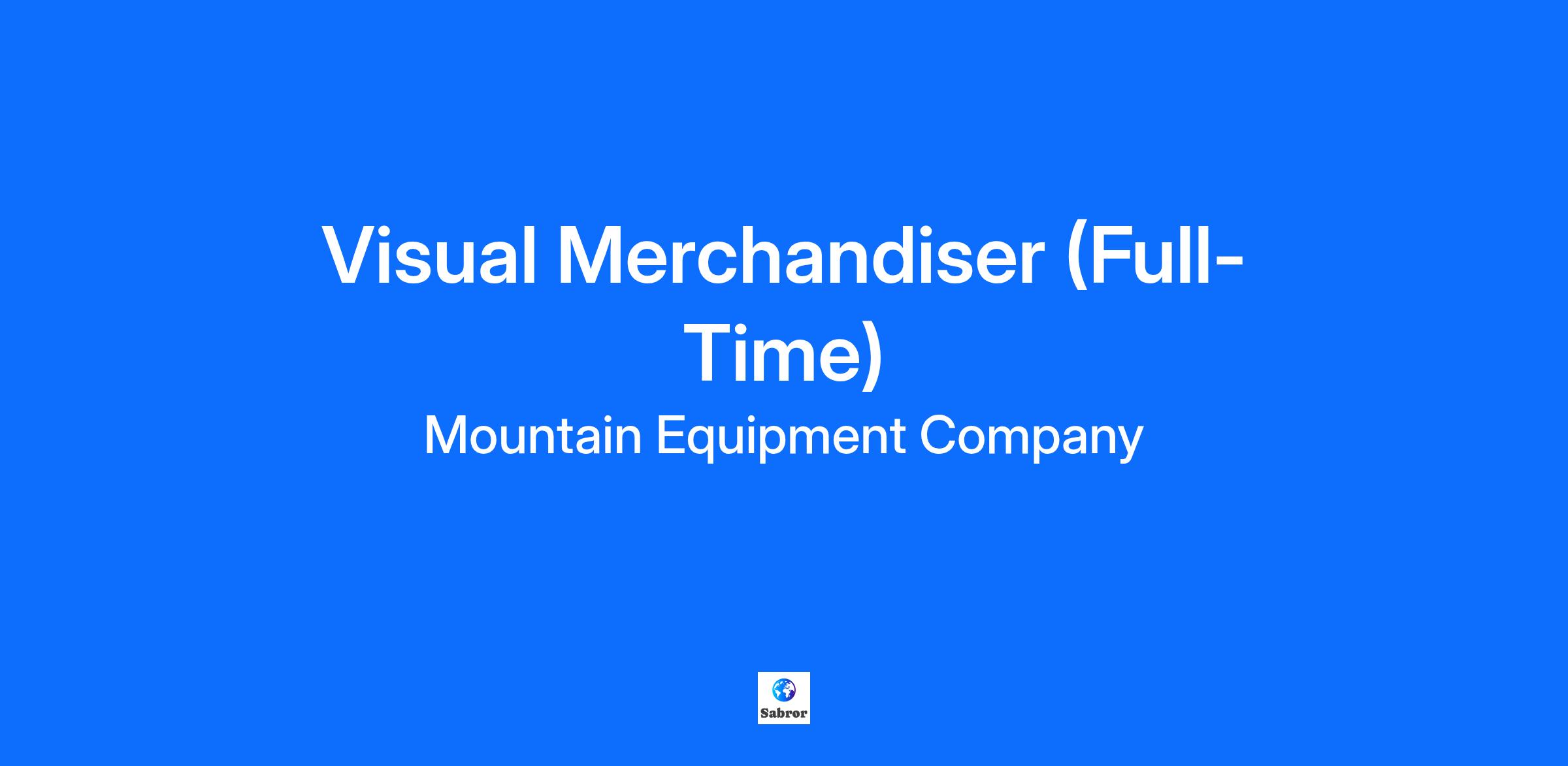 Visual Merchandiser (Full-Time)

Mountain Equipment Company

Sabror